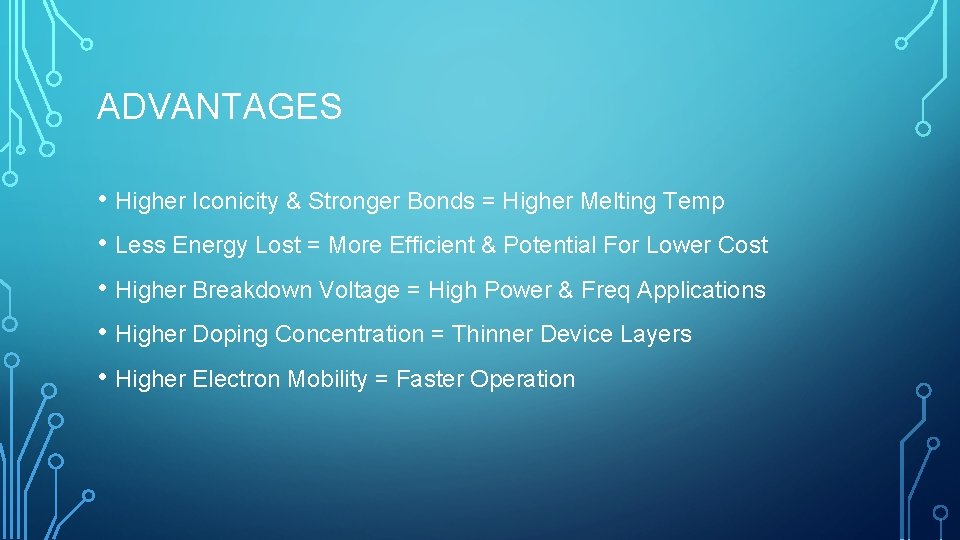 ADVANTAGES

• Higher Iconicity & Stronger Bonds = Higher Melting Temp

• Less Energy Lost = More Efficient & Potential For Lower Cost

• Higher Breakdown Voltage = High Power & Freq Applications

• Higher Doping Concentration = Thinner Device Layers

• Higher Electron Mobility = Faster Operation